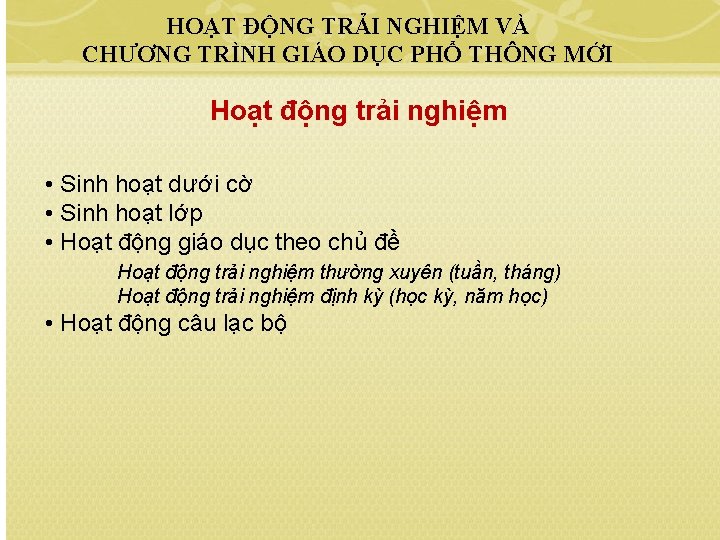 HOẠT ĐỘNG TRẢI NGHIỆM VÀ CHƯƠNG TRÌNH GIÁO DỤC PHỔ THÔNG MỚI

Hoạt động trải nghiệm

• Sinh hoạt dưới cờ
• Sinh hoạt lớp
• Hoạt động giáo dục theo chủ đề
Hoạt động trải nghiệm thường xuyên (tuần, tháng)
Hoạt động trải nghiệm định kỳ (học kỳ, năm học)
• Hoạt động câu lạc bộ